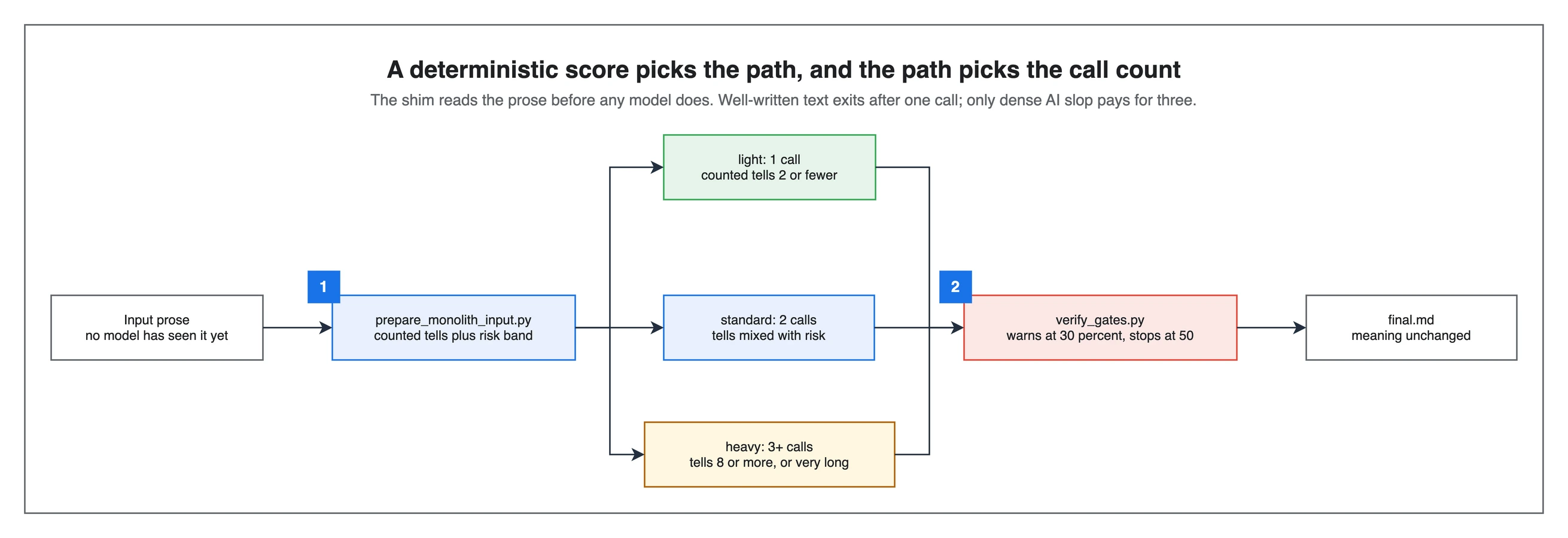 A deterministic score picks the path, and the path picks the call count

The shim reads the prose before any model does. Well-written text exits after one call; only dense AI slop pays for three.

Input prose
no model has seen it yet

1

prepare_monolith_input.py
counted tells plus risk band

light: 1 call
counted tells 2 or fewer

standard: 2 calls
tells mixed with risk

heavy: 3+ calls
tells 8 or more, or very long

2

verify_gates.py
warns at 30 percent, stops at 50

final.md
meaning unchanged